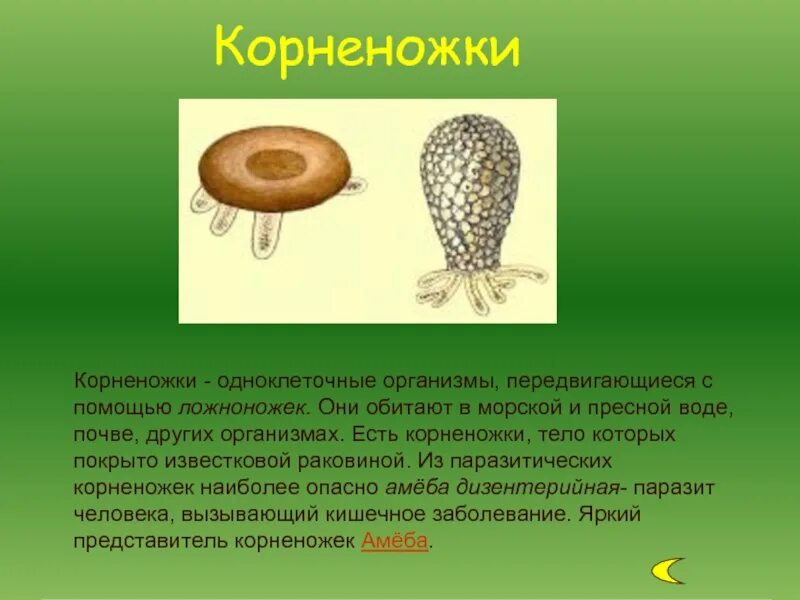 Корненожки

Корненожки - одноклеточные организмы, передвигающиеся с помощью ложноножек. Они обитают в морской и пресной воде, почве, других организмах. Есть корненожки, тело которых покрыто известковой раковиной. Из паразитических корненожек наиболее опасно амёба дизентерийная- паразит человека, вызывающий кишечное заболевание. Яркий представитель корненожек Амёба.